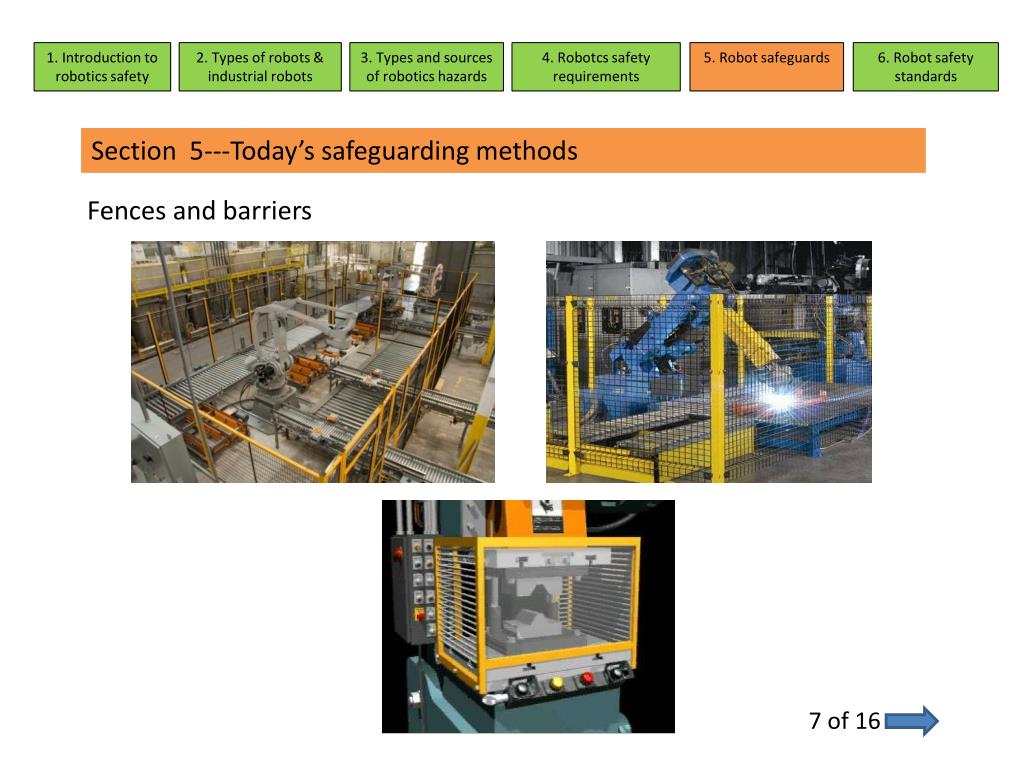 1. Introduction to robotics safety

2. Types of robots & industrial robots

3. Types and sources of robotics hazards

4. Robotcs safety requirements

5. Robot safeguards

6. Robot safety standards

Section 5---Today's safeguarding methods

Fences and barriers

7 of 16